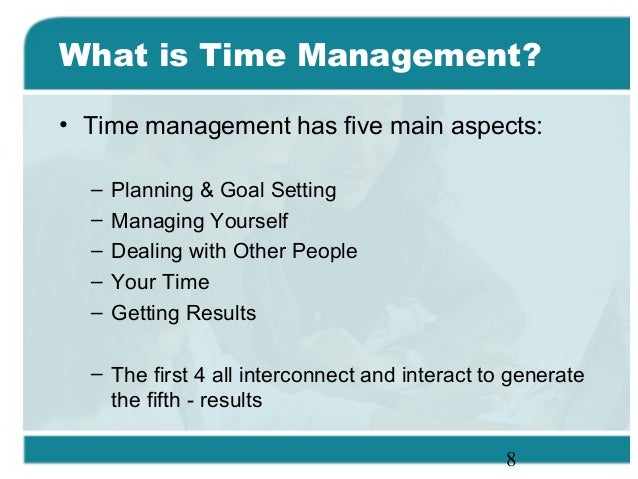 What is Time Management?

• Time management has five main aspects:

– Planning & Goal Setting
– Managing Yourself
– Dealing with Other People
– Your Time
– Getting Results

– The first 4 all interconnect and interact to generate the fifth - results

8